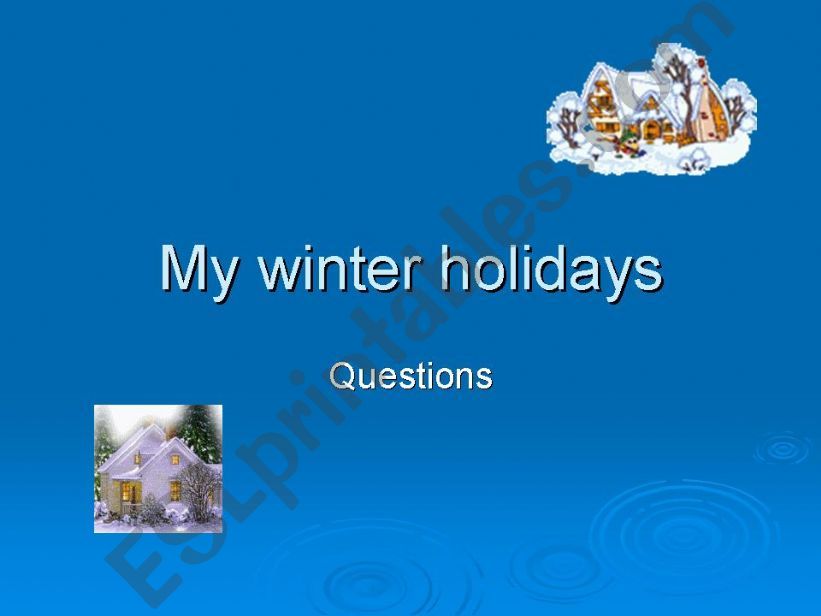 My winter holidays

Questions

ESLprintables.com